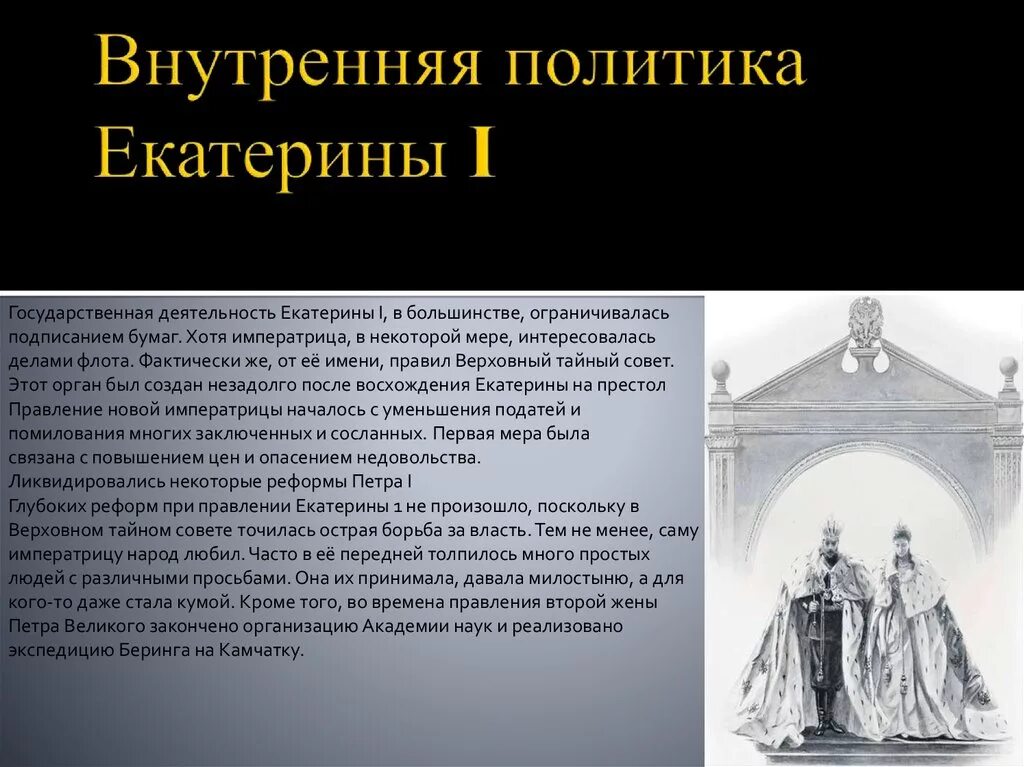 Внутренняя политика Екатерины I

Государственная деятельность Екатерины I, в большинстве, ограничивалась подписанием бумаг. Хотя императрица, в некоторой мере, интересовалась делами флота. Фактически же, от её имени, правил Верховный тайный совет. Этот орган был создан незадолго после восхождения Екатерины на престол Правление новой императрицы началось с уменьшения податей и помилования многих заключенных и сосланных. Первая мера была связана с повышением цен и опасением недовольства.
Ликвидировались некоторые реформы Петра I
Глубоких реформ при правлении Екатерины 1 не произошло, поскольку в Верховном тайном совете точилась острая борьба за власть. Тем не менее, саму императрицу народ любил. Часто в её передней толпилось много простых людей с различными просьбами. Она их принимала, давала милостыню, а для кого-то даже стала кумой. Кроме того, во времена правления второй жены Петра Великого закончено организацию Академии наук и реализовано экспедицию Беринга на Камчатку.